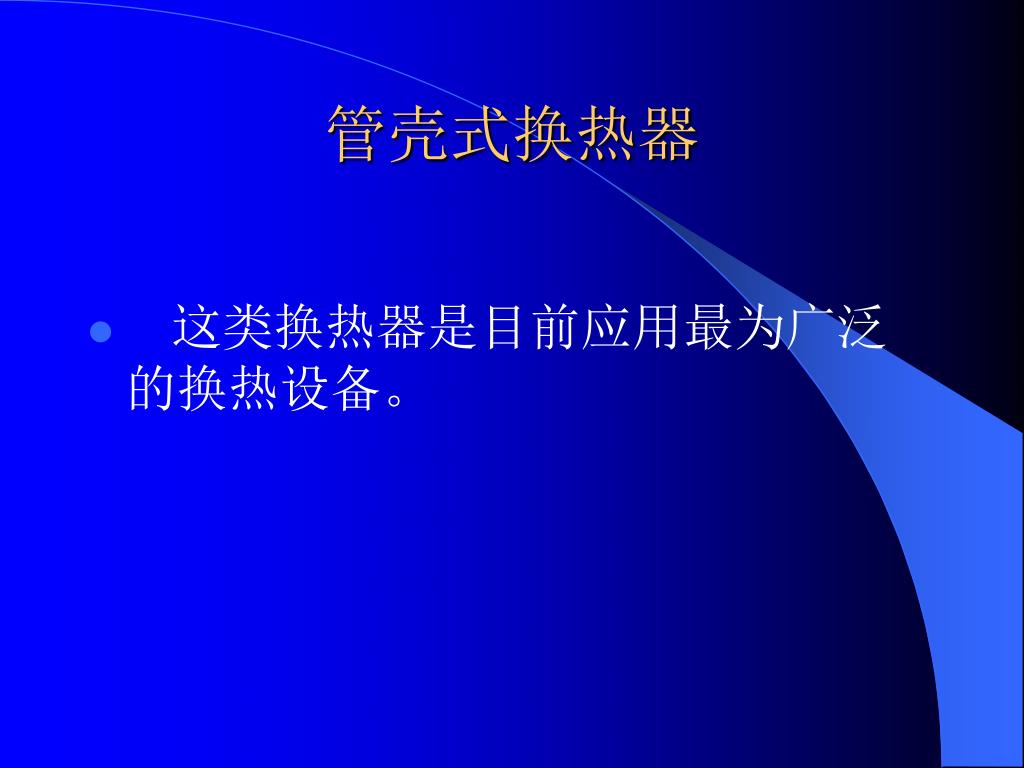 管壳式换热器

这类换热器是目前应用最为广泛的换热设备。